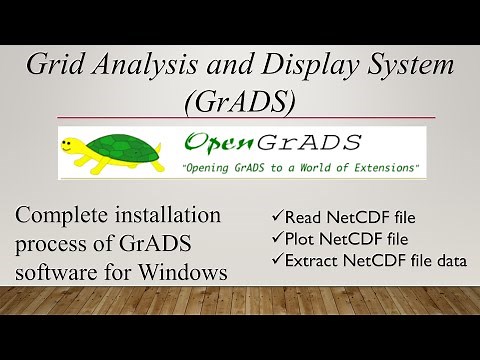 Grid Analysis and Display System (GrADS)

OpenGrADS
"Opening GrADS to a World of Extensions"

Complete installation process of GrADS software for Windows

✓Read NetCDF file
✓Plot NetCDF file
✓Extract NetCDF file data